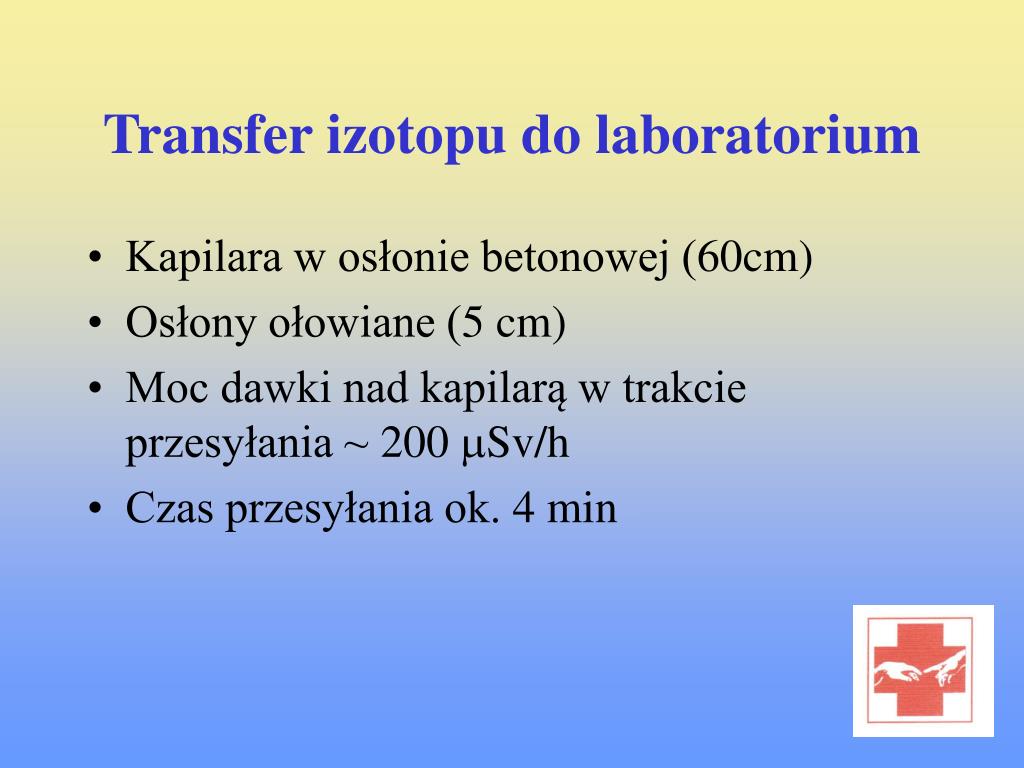 Transfer izotopu do laboratorium

• Kapilara w osłonie betonowej (60cm)
• Osłony ołowiane (5 cm)
• Moc dawki nad kapilarą w trakcie przesyłania ~ 200 μSv/h
• Czas przesyłania ok. 4 min